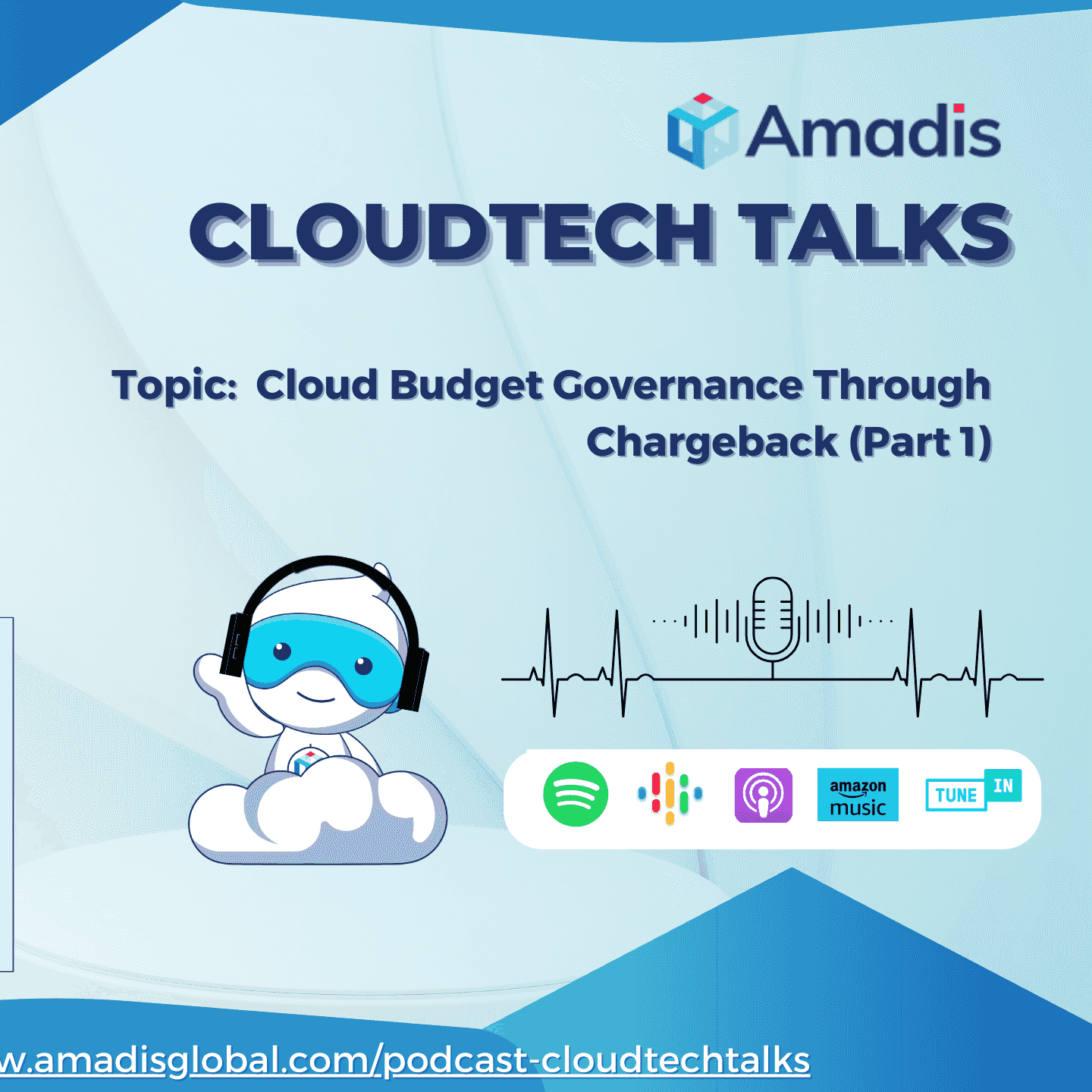 Amadis

CLOUDTECH TALKS

Topic: Cloud Budget Governance Through Chargeback (Part 1)

amazon music

TUNE IN

w.amadisglobal.com/podcast-cloudtechtalks